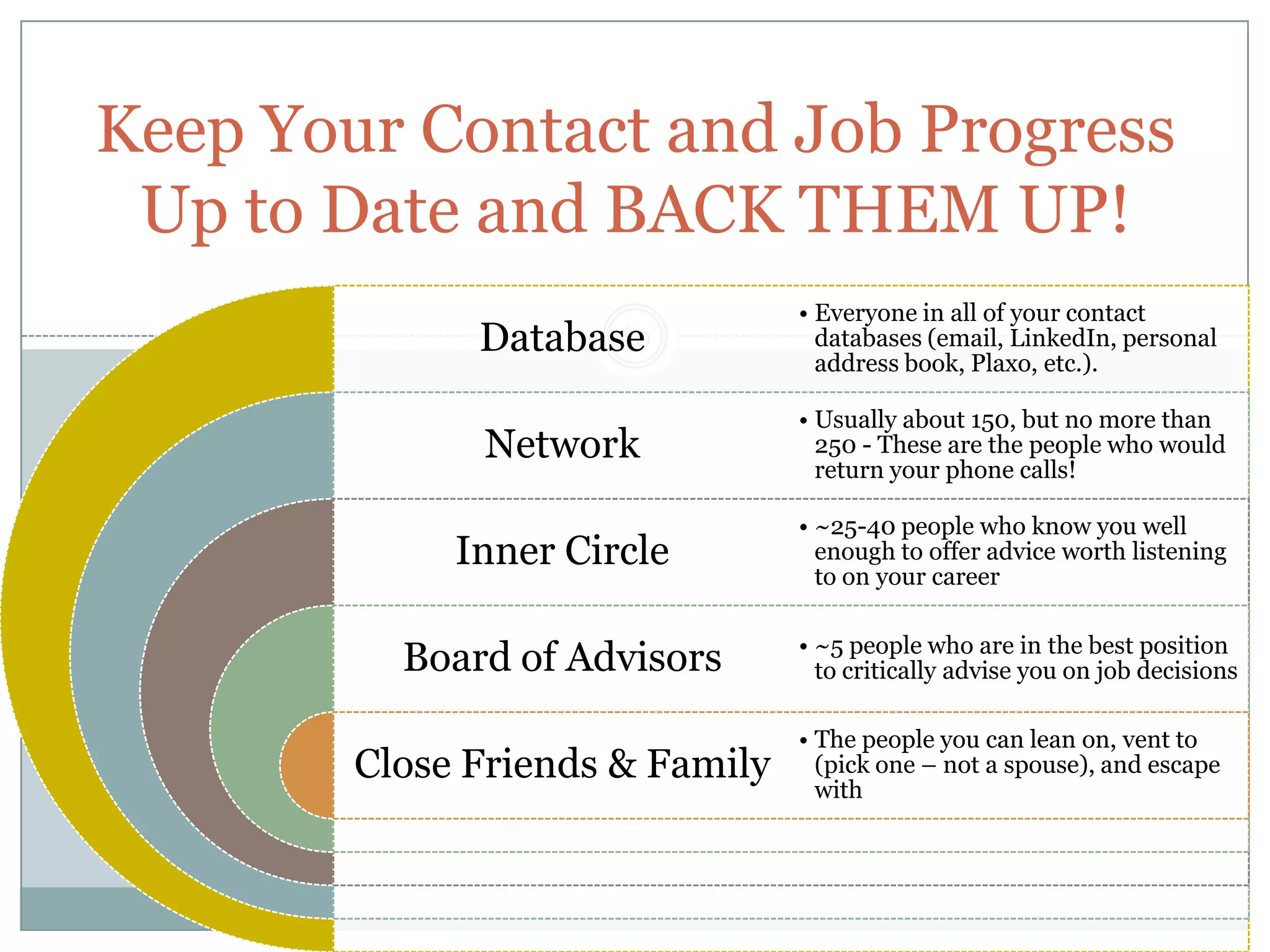 Keep Your Contact and Job Progress Up to Date and BACK THEM UP!

Database

• Everyone in all of your contact databases (email, LinkedIn, personal address book, Plaxo, etc.).

Network

• Usually about 150, but no more than 250 - These are the people who would return your phone calls!

Inner Circle

• ~25-40 people who know you well enough to offer advice worth listening to on your career

Board of Advisors

• ~5 people who are in the best position to critically advise you on job decisions

Close Friends & Family

• The people you can lean on, vent to (pick one – not a spouse), and escape with